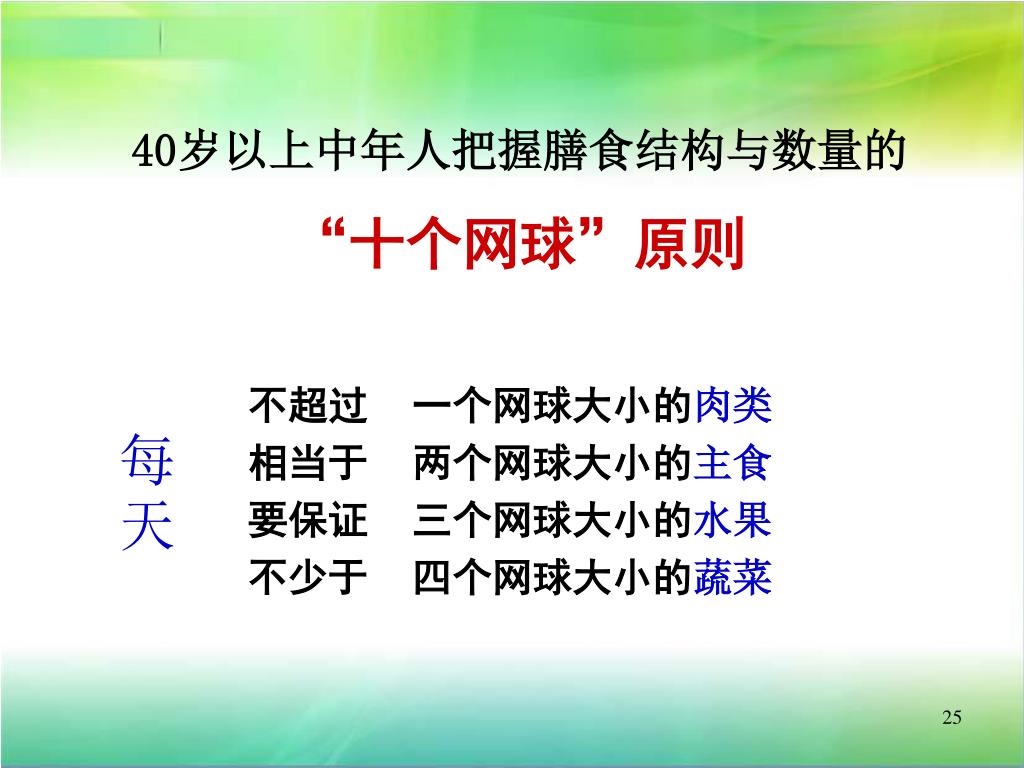 40岁以上中年人把握膳食结构与数量的

“十个网球”原则

每天

不超过　一个网球大小的肉类
相当于　两个网球大小的主食
要保证　三个网球大小的水果
不少于　四个网球大小的蔬菜

25